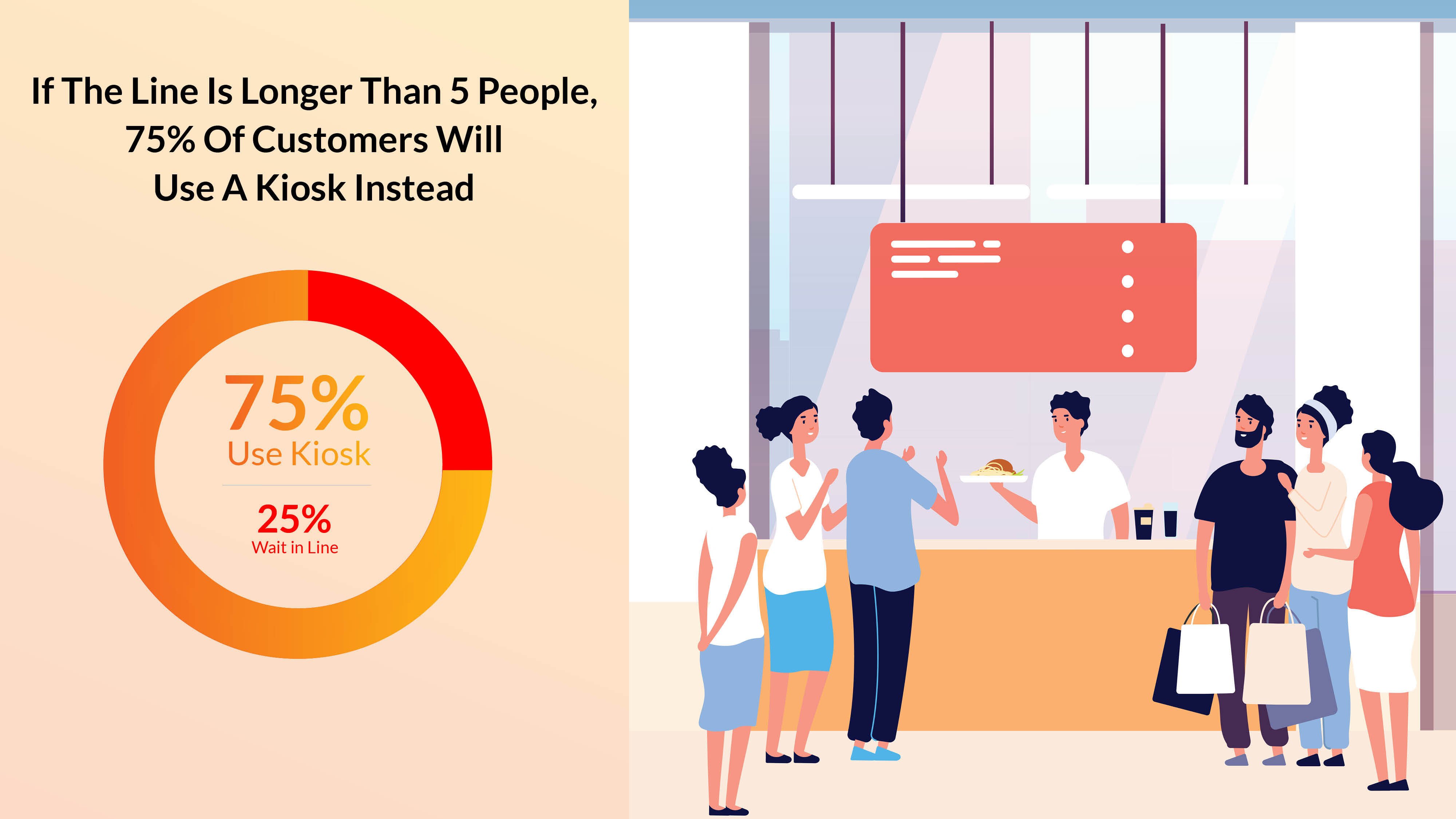 If The Line Is Longer Than 5 People, 75% Of Customers Will Use A Kiosk Instead

75%
Use Kiosk

25%
Wait in Line